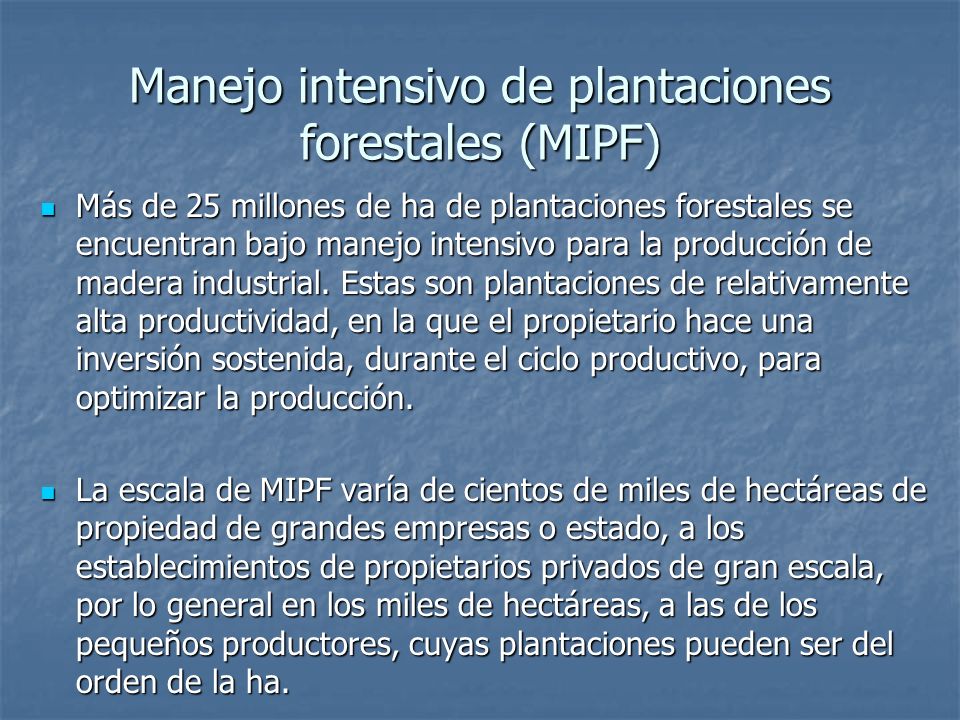 Manejo intensivo de plantaciones forestales (MIPF)

Más de 25 millones de ha de plantaciones forestales se encuentran bajo manejo intensivo para la producción de madera industrial. Estas son plantaciones de relativamente alta productividad, en la que el propietario hace una inversión sostenida, durante el ciclo productivo, para optimizar la producción.

La escala de MIPF varía de cientos de miles de hectáreas de propiedad de grandes empresas o estado, a los establecimientos de propietarios privados de gran escala, por lo general en los miles de hectáreas, a las de los pequeños productores, cuyas plantaciones pueden ser del orden de la ha.